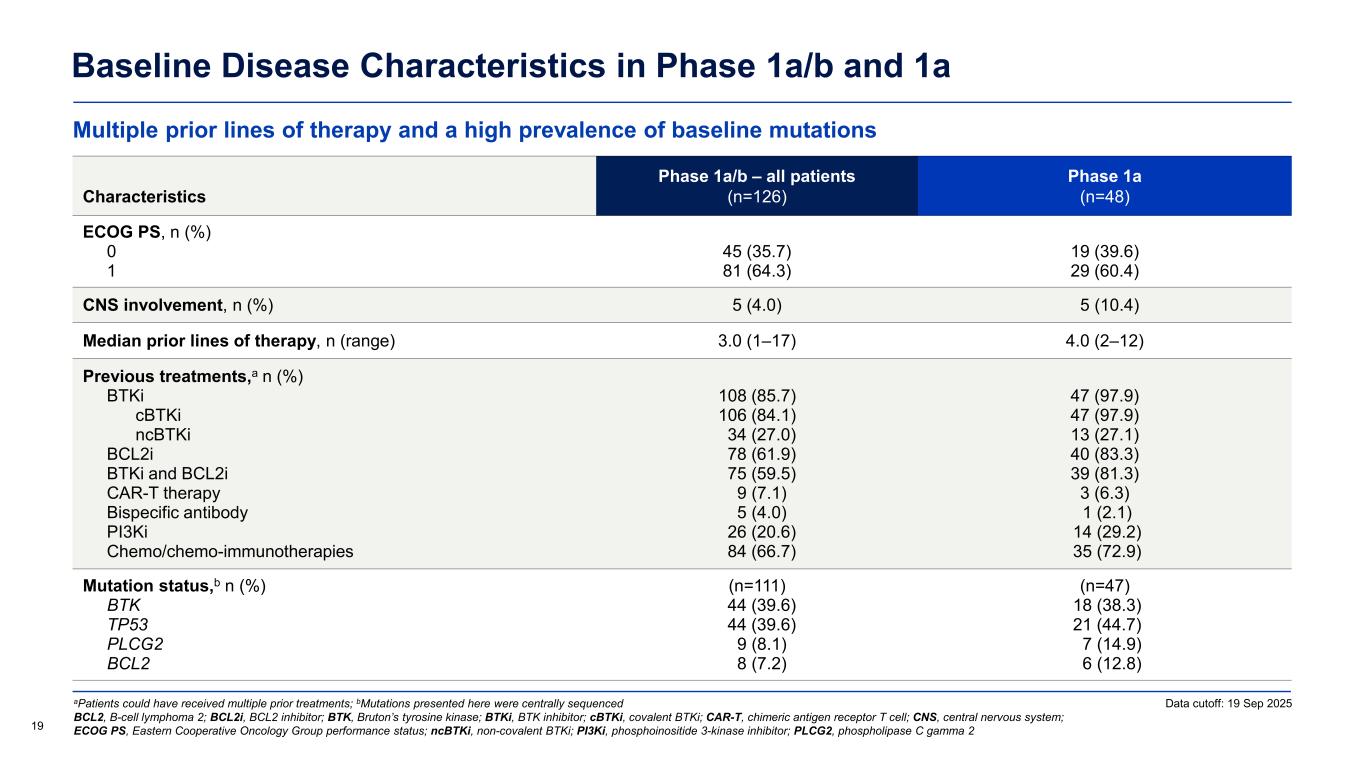 Baseline Disease Characteristics in Phase 1a/b and 1a

Multiple prior lines of therapy and a high prevalence of baseline mutations

| Characteristics | Phase 1a/b – all patients (n=126) | Phase 1a (n=48) |
|---|---|---|
| ECOG PS, n (%) | | |
| 0 | 45 (35.7) | 19 (39.6) |
| 1 | 81 (64.3) | 29 (60.4) |
| CNS involvement, n (%) | 5 (4.0) | 5 (10.4) |
| Median prior lines of therapy, n (range) | 3.0 (1–17) | 4.0 (2–12) |
| Previous treatments,$^a$ n (%) | | |
| BTKi | 108 (85.7) | 47 (97.9) |
| cBTKi | 106 (84.1) | 47 (97.9) |
| ncBTKi | 34 (27.0) | 13 (27.1) |
| BCL2i | 78 (61.9) | 40 (83.3) |
| BTKi and BCL2i | 75 (59.5) | 39 (81.3) |
| CAR-T therapy | 9 (7.1) | 3 (6.3) |
| Bispecific antibody | 5 (4.0) | 1 (2.1) |
| PI3Ki | 26 (20.6) | 14 (29.2) |
| Chemo/chemo-immunotherapies | 84 (66.7) | 35 (72.9) |
| Mutation status,$^b$ n (%) | (n=111) | (n=47) |
| BTK | 44 (39.6) | 18 (38.3) |
| TP53 | 44 (39.6) | 21 (44.7) |
| PLCG2 | 9 (8.1) | 7 (14.9) |
| BCL2 | 8 (7.2) | 6 (12.8) |

$^a$Patients could have received multiple prior treatments; $^b$Mutations presented here were centrally sequenced
Data cutoff: 19 Sep 2025
BCL2, B-cell lymphoma 2; BCL2i, BCL2 inhibitor; BTK, Bruton's tyrosine kinase; BTKi, BTK inhibitor; cBTKi, covalent BTKi; CAR-T, chimeric antigen receptor T cell; CNS, central nervous system; ECOG PS, Eastern Cooperative Oncology Group performance status; ncBTKi, non-covalent BTKi; PI3Ki, phosphoinositide 3-kinase inhibitor; PLCG2, phospholipase C gamma 2

19